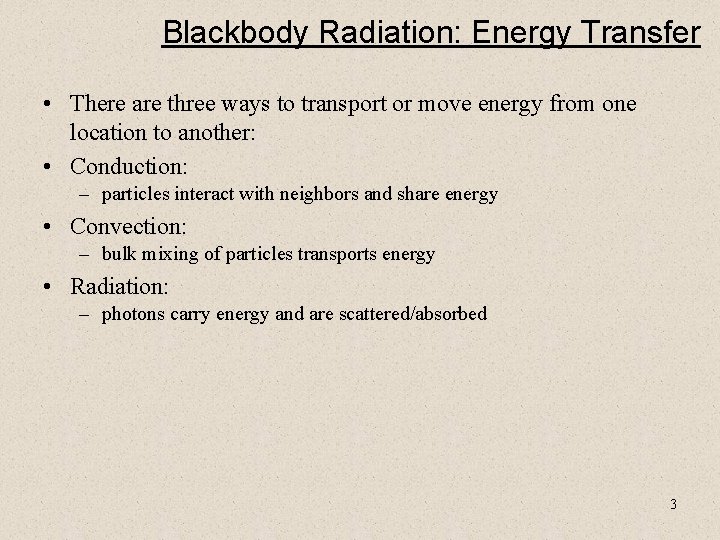 Blackbody Radiation: Energy Transfer

• There are three ways to transport or move energy from one location to another:
• Conduction:
– particles interact with neighbors and share energy
• Convection:
– bulk mixing of particles transports energy
• Radiation:
– photons carry energy and are scattered/absorbed

3